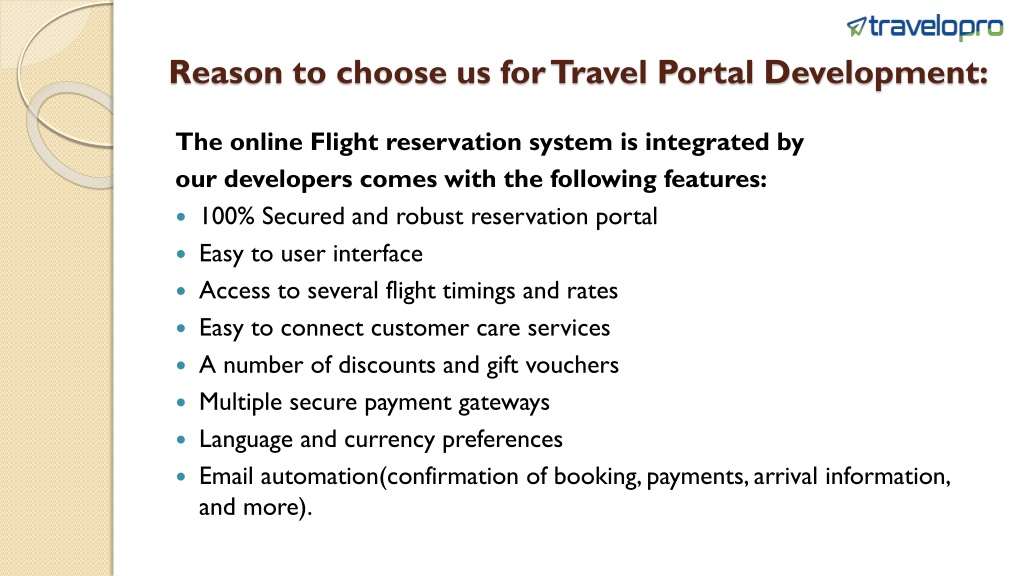 travelopro

Reason to choose us for Travel Portal Development:

The online Flight reservation system is integrated by our developers comes with the following features:

- 100% Secured and robust reservation portal
- Easy to user interface
- Access to several flight timings and rates
- Easy to connect customer care services
- A number of discounts and gift vouchers
- Multiple secure payment gateways
- Language and currency preferences
- Email automation(confirmation of booking, payments, arrival information, and more).